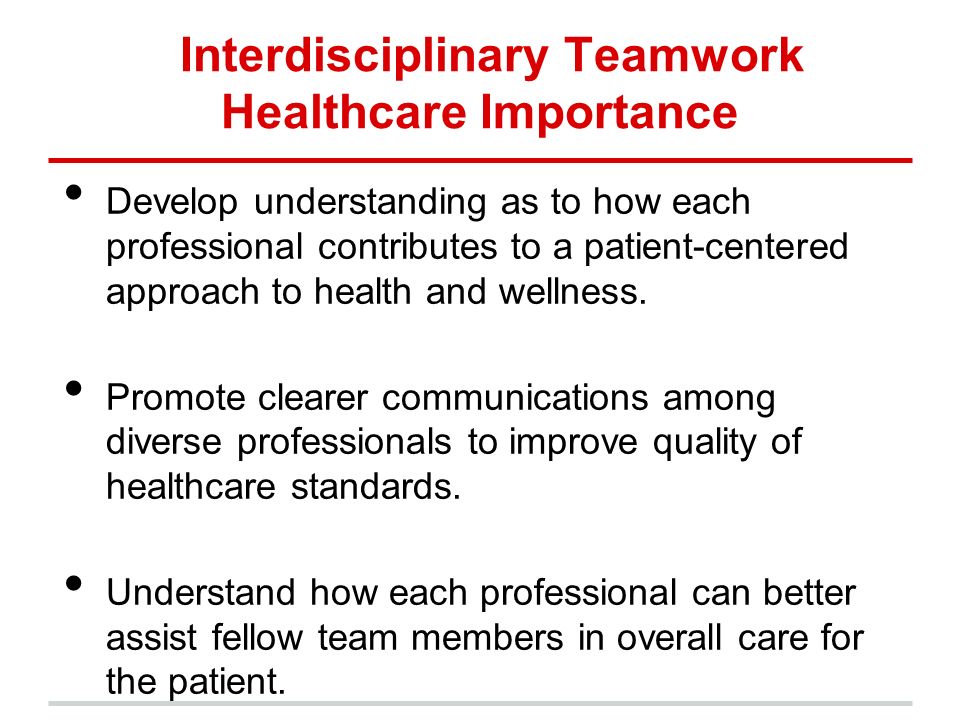 Interdisciplinary Teamwork
Healthcare Importance

• Develop understanding as to how each professional contributes to a patient-centered approach to health and wellness.

• Promote clearer communications among diverse professionals to improve quality of healthcare standards.

• Understand how each professional can better assist fellow team members in overall care for the patient.